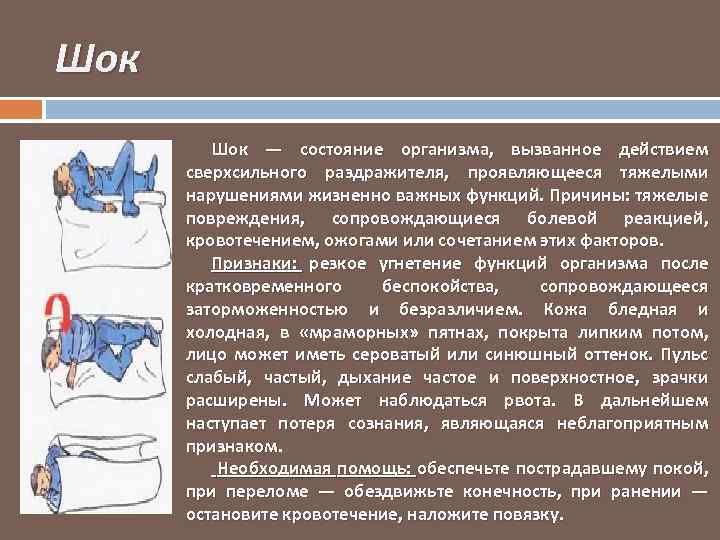 Шок

Шок — состояние организма, вызванное действием сверхсильного раздражителя, проявляющееся тяжелыми нарушениями жизненно важных функций. Причины: тяжелые повреждения, сопровождающиеся болевой реакцией, кровотечением, ожогами или сочетанием этих факторов.

Признаки: резкое угнетение функций организма после кратковременного беспокойства, сопровождающееся заторможенностью и безразличием. Кожа бледная и холодная, в «мраморных» пятнах, покрыта липким потом, лицо может иметь сероватый или синюшный оттенок. Пульс слабый, частый, дыхание частое и поверхностное, зрачки расширены. Может наблюдаться рвота. В дальнейшем наступает потеря сознания, являющаяся неблагоприятным признаком.

Необходимая помощь: обеспечьте пострадавшему покой, при переломе — обездвижьте конечность, при ранении — остановите кровотечение, наложите повязку.